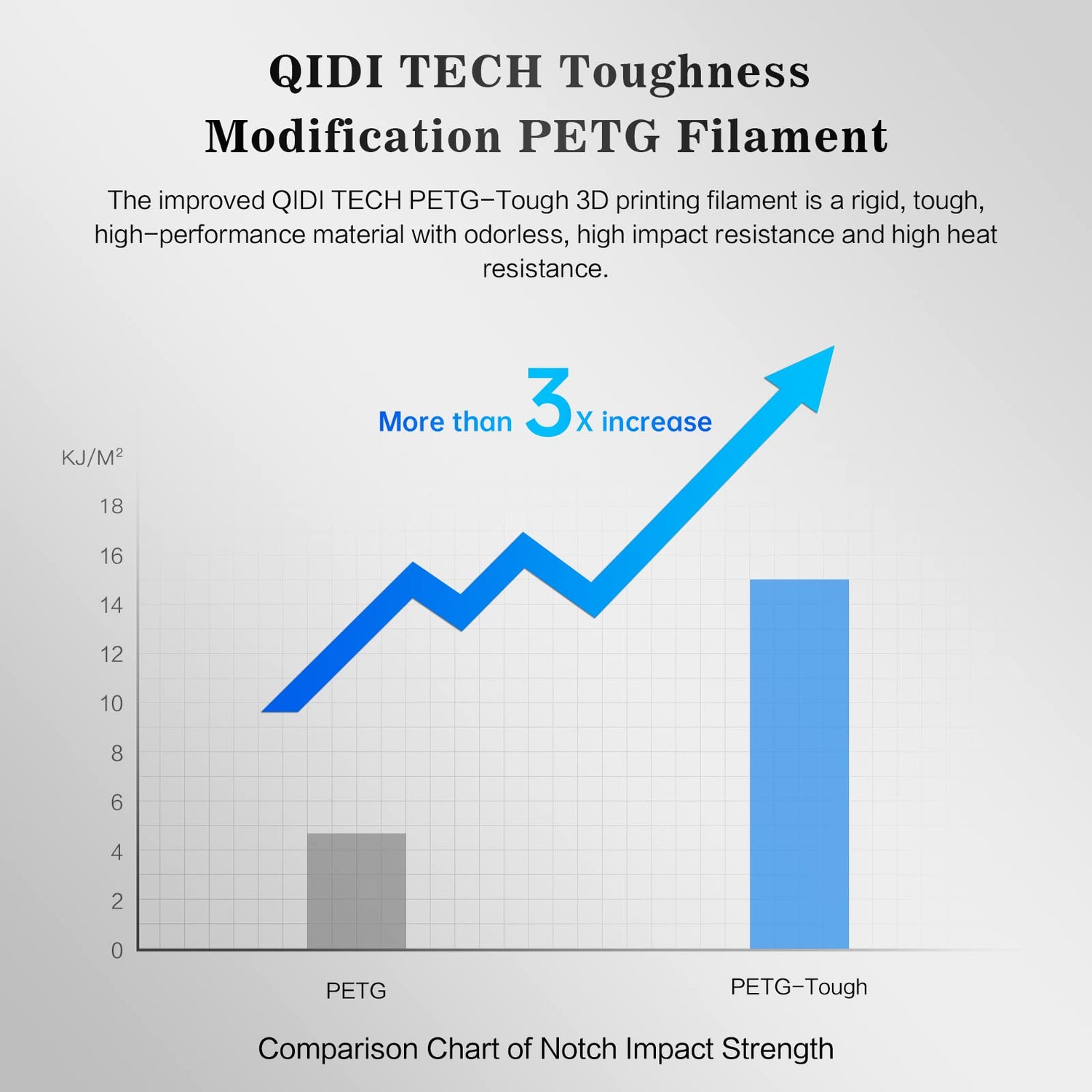 QIDI TECH Toughness Modification PETG Filament

The improved QIDI TECH PETG-Tough 3D printing filament is a rigid, tough, high-performance material with odorless, high impact resistance and high heat resistance.

More than 3X increase

$KJ/M^2$

18
16
14
12
10
8
6
4
2
0

PETG

PETG-Tough

Comparison Chart of Notch Impact Strength